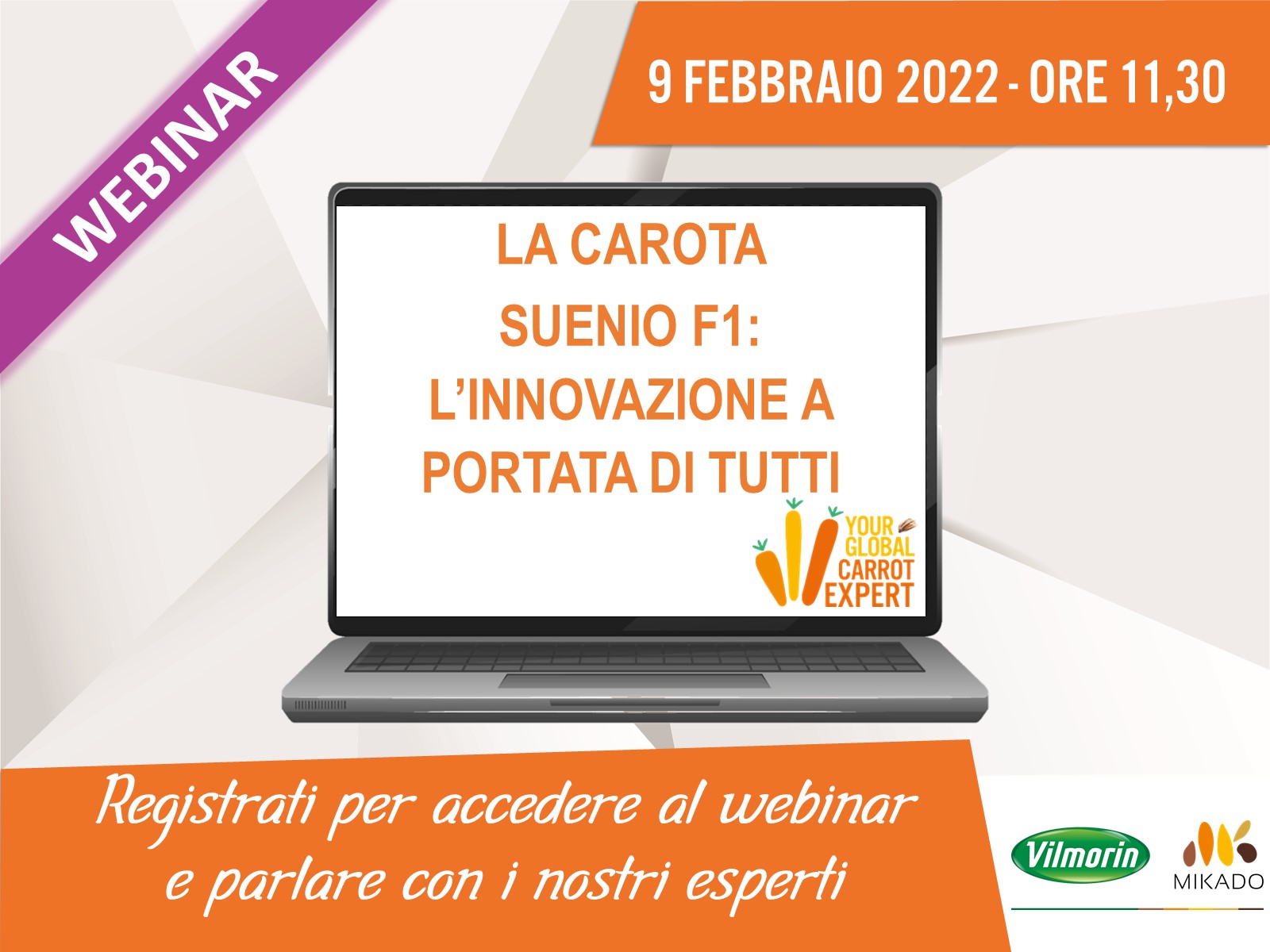 WEBINAR

9 FEBBRAIO 2022 - ORE 11,30

LA CAROTA SUENIO F1: L'INNOVAZIONE A PORTATA DI TUTTI

YOUR GLOBAL CARROT EXPERT

Registrati per accedere al webinar e parlare con i nostri esperti

Vilmorin

MIKADO